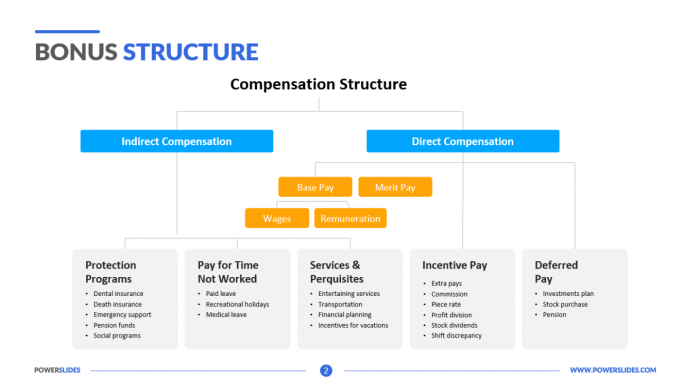 BONUS STRUCTURE

Compensation Structure

Indirect Compensation

Direct Compensation

Base Pay

Merit Pay

Wages

Remuneration

Protection Programs
- Dental insurance
- Death insurance
- Emergency support
- Pension funds
- Social programs

Pay for Time Not Worked
- Paid leave
- Recreational holidays
- Medical leave

Services & Perquisites
- Entertaining services
- Transportation
- Financial planning
- Incentives for vacations

Incentive Pay
- Extra pays
- Commission
- Piece rate
- Profit division
- Stock dividends
- Shift discrepancy

Deferred Pay
- Investments plan
- Stock purchase
- Pension

POWERSLIDES

2

WWW.POWERSLIDES.COM